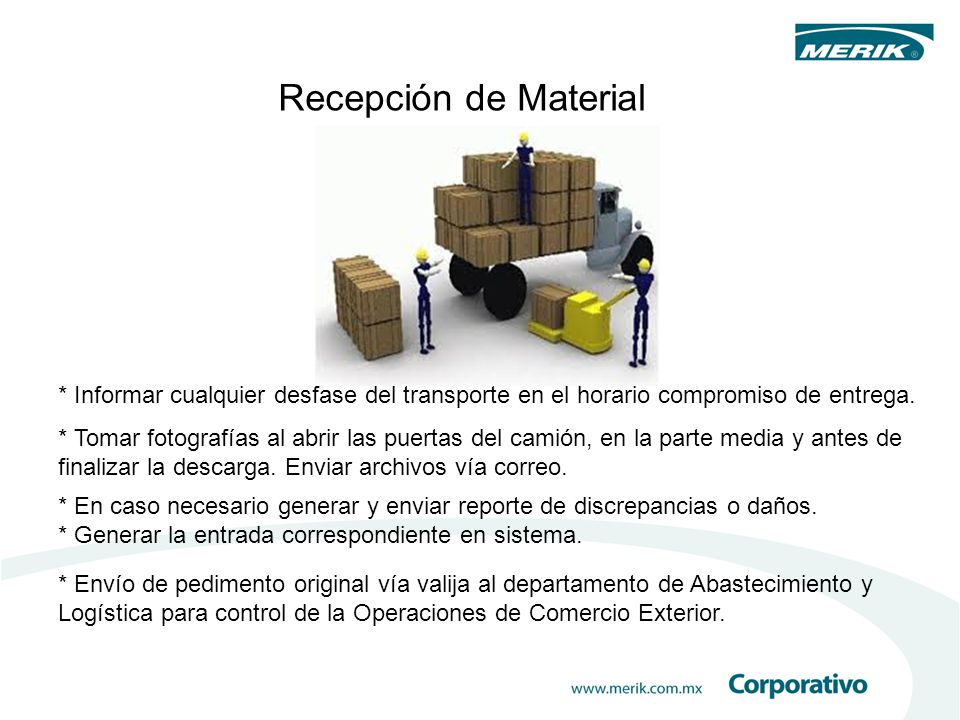 MERIK®

Recepción de Material

* Informar cualquier desfase del transporte en el horario compromiso de entrega.

* Tomar fotografías al abrir las puertas del camión, en la parte media y antes de finalizar la descarga. Enviar archivos vía correo.

* En caso necesario generar y enviar reporte de discrepancias o daños.
* Generar la entrada correspondiente en sistema.

* Envío de pedimento original vía valija al departamento de Abastecimiento y Logística para control de la Operaciones de Comercio Exterior.

www.merik.com.mx Corporativo